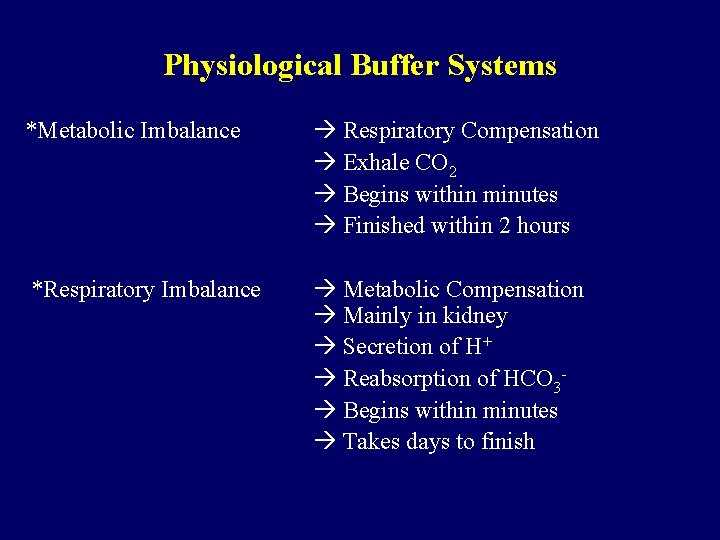 Physiological Buffer Systems

*Metabolic Imbalance → Respiratory Compensation
→ Exhale $CO_2$
→ Begins within minutes
→ Finished within 2 hours

*Respiratory Imbalance → Metabolic Compensation
→ Mainly in kidney
→ Secretion of $H^+$
→ Reabsorption of $HCO_3^-$
→ Begins within minutes
→ Takes days to finish